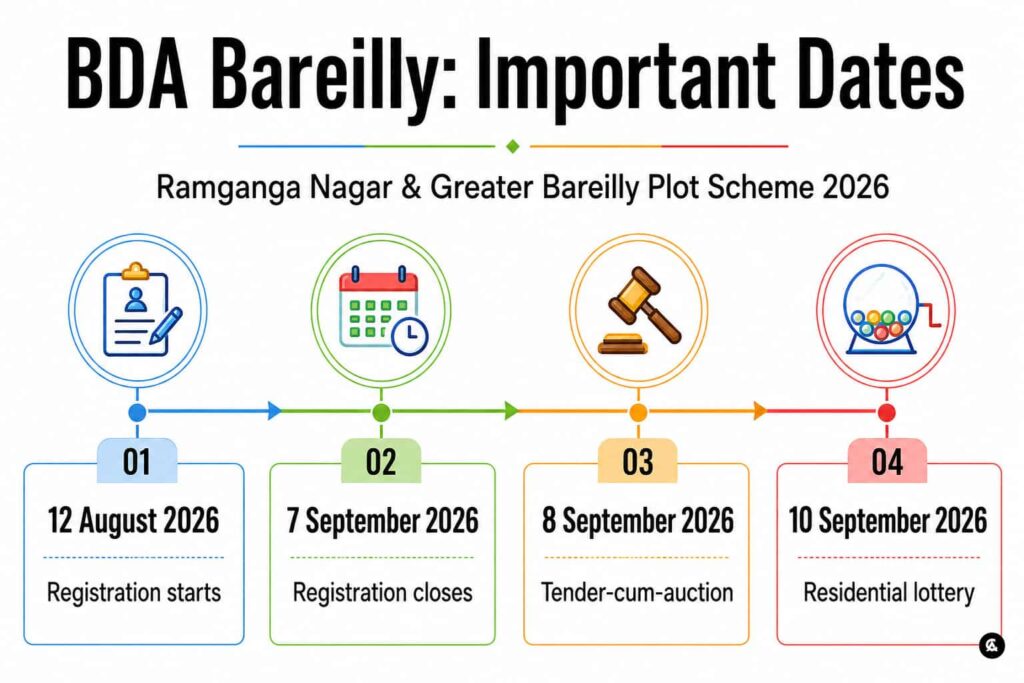 BDA Bareilly: Important Dates

Ramganga Nagar & Greater Bareilly Plot Scheme 2026

01
12 August 2026
Registration starts

02
7 September 2026
Registration closes

03
8 September 2026
Tender-cum-auction

04
10 September 2026
Residential lottery